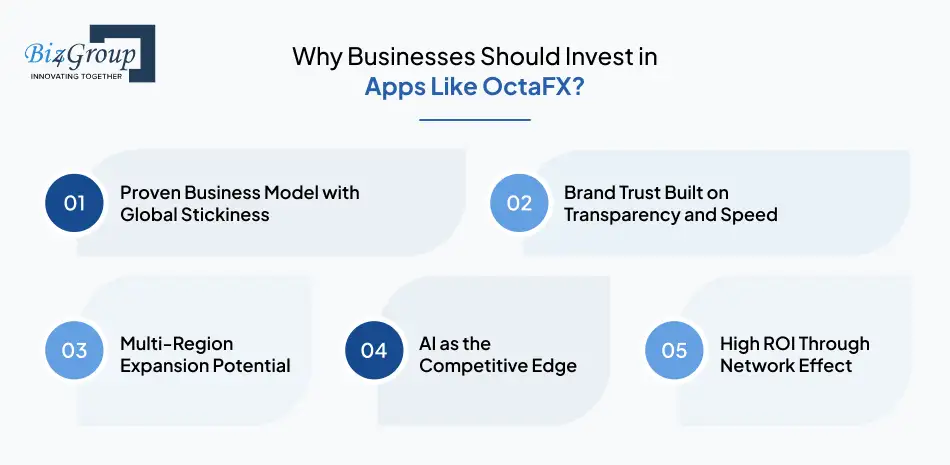 Biz4Group
INNOVATING TOGETHER

Why Businesses Should Invest in Apps Like OctaFX?

01 Proven Business Model with Global Stickiness

02 Brand Trust Built on Transparency and Speed

03 Multi-Region Expansion Potential

04 AI as the Competitive Edge

05 High ROI Through Network Effect